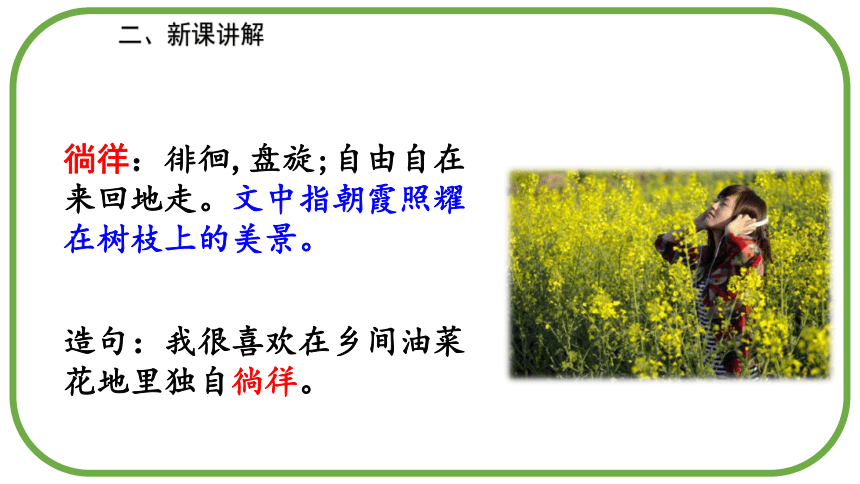 二、新课讲解

徜徉：徘徊，盘旋；自由自在来回地走。文中指朝霞照耀在树枝上的美景。

造句：我很喜欢在乡间油菜花地里独自徜徉。